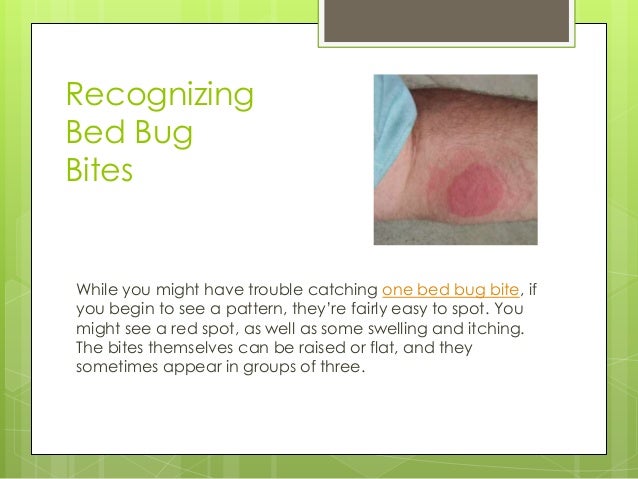 Recognizing Bed Bug Bites

While you might have trouble catching one bed bug bite, if you begin to see a pattern, they're fairly easy to spot. You might see a red spot, as well as some swelling and itching. The bites themselves can be raised or flat, and they sometimes appear in groups of three.